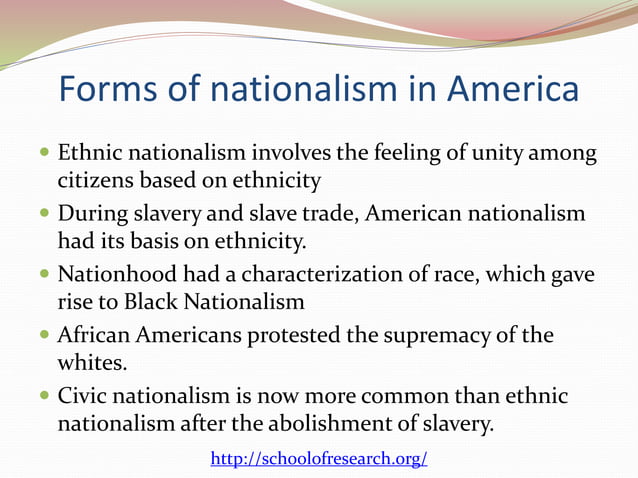 Forms of nationalism in America

- Ethnic nationalism involves the feeling of unity among citizens based on ethnicity
- During slavery and slave trade, American nationalism had its basis on ethnicity.
- Nationhood had a characterization of race, which gave rise to Black Nationalism
- African Americans protested the supremacy of the whites.
- Civic nationalism is now more common than ethnic nationalism after the abolishment of slavery.

http://schoolofresearch.org/